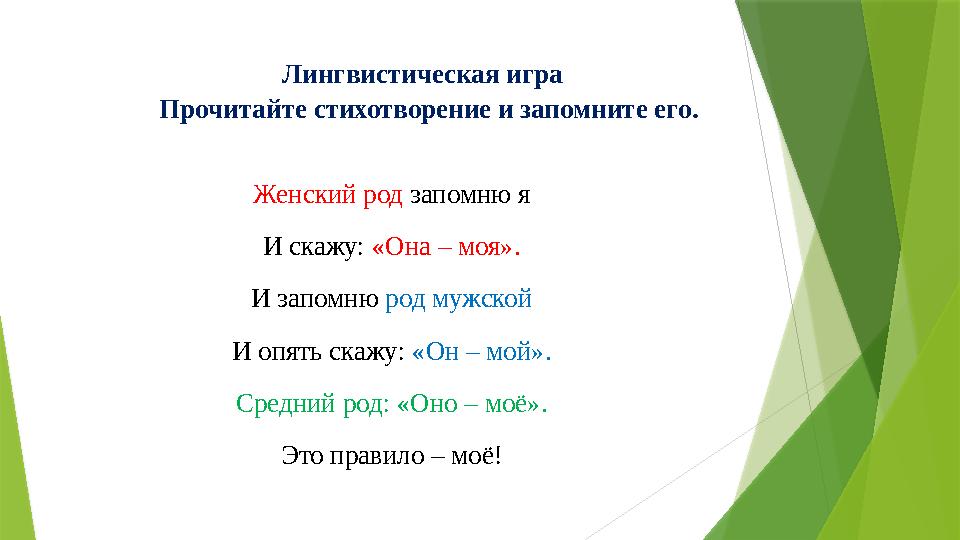 Лингвистическая игра
Прочитайте стихотворение и запомните его.

Женский род запомню я

И скажу: «Она – моя».

И запомню род мужской

И опять скажу: «Он – мой».

Средний род: «Оно – моё».

Это правило – моё!